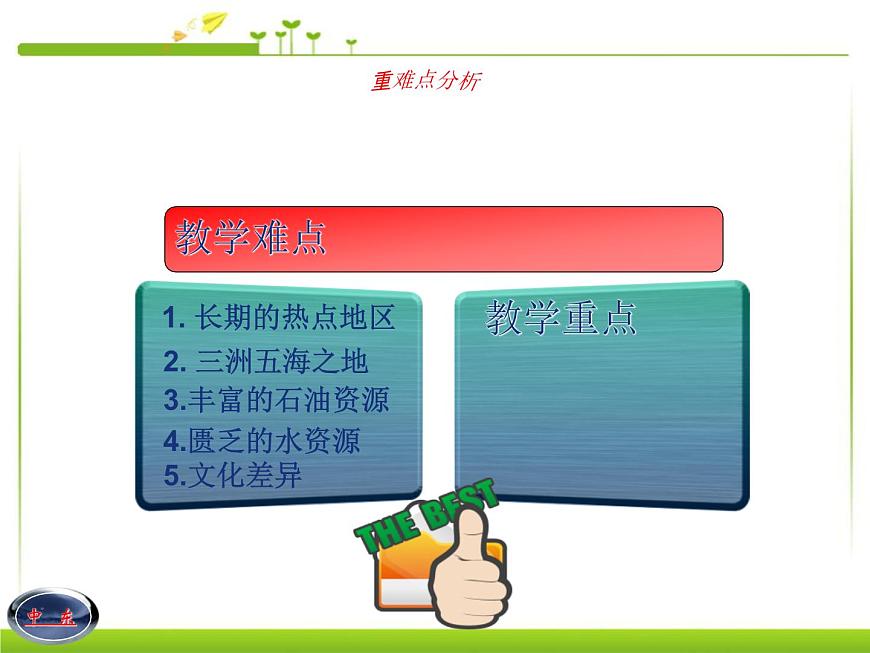 重难点分析

教学难点

1. 长期的热点地区
2. 三洲五海之地
3.丰富的石油资源
4.匮乏的水资源
5.文化差异

教学重点

THE BEST

中东